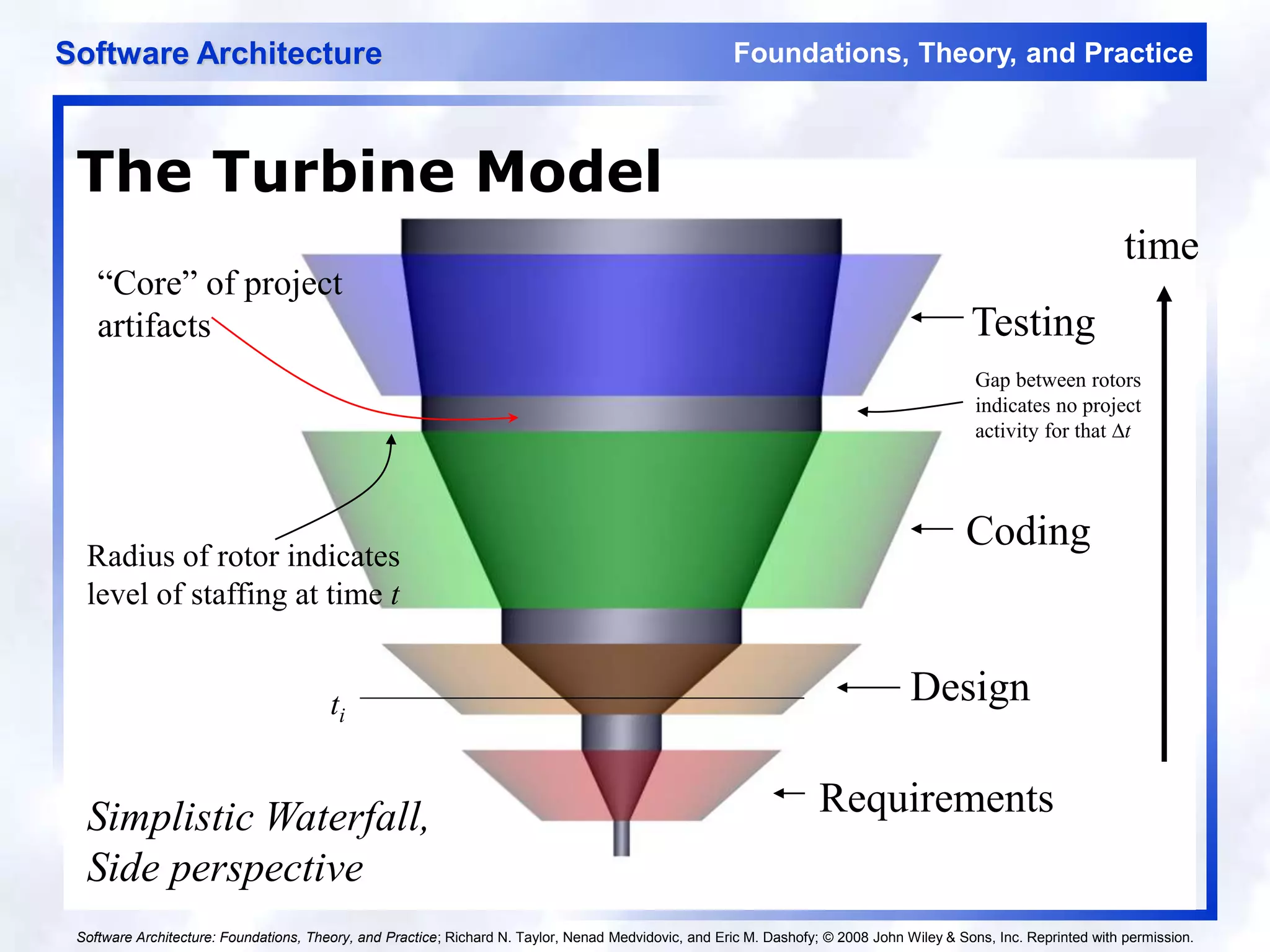 Software Architecture

Foundations, Theory, and Practice

The Turbine Model

time

“Core” of project artifacts

Testing

Gap between rotors indicates no project activity for that $\Delta t$

Coding

Radius of rotor indicates level of staffing at time $t$

Design

$t_i$

Requirements

Simplistic Waterfall, Side perspective

Software Architecture: Foundations, Theory, and Practice; Richard N. Taylor, Nenad Medvidovic, and Eric M. Dashofy; © 2008 John Wiley & Sons, Inc. Reprinted with permission.